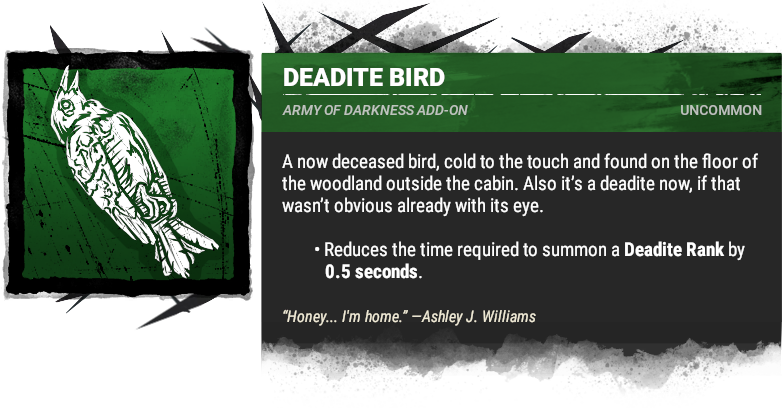 DEADITE BIRD

ARMY OF DARKNESS ADD-ON

UNCOMMON

A now deceased bird, cold to the touch and found on the floor of the woodland outside the cabin. Also it's a deadite now, if that wasn't obvious already with its eye.

• Reduces the time required to summon a Deadite Rank by 0.5 seconds.

"Honey... I'm home." —Ashley J. Williams